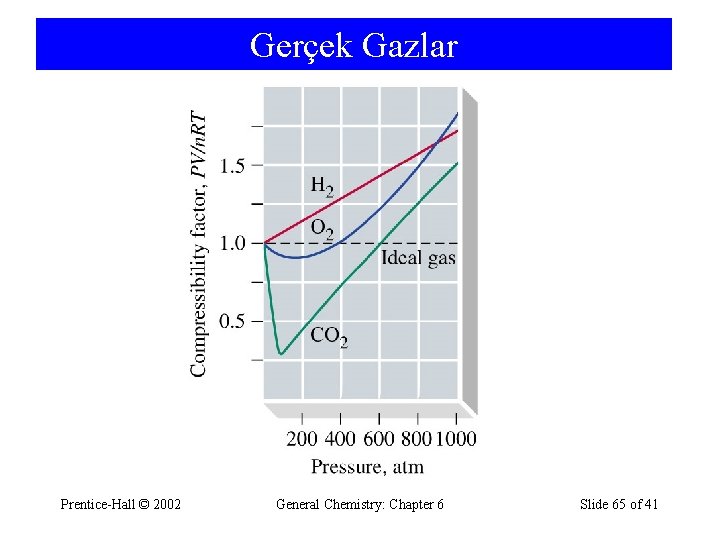 Gerçek Gazlar

Compressibility factor, $PV/nRT$

1.5

1.0

0.5

$H_2$

$O_2$

Ideal gas

$CO_2$

200 400 600 800 1000

Pressure, atm

Prentice-Hall © 2002

General Chemistry: Chapter 6

Slide 65 of 41